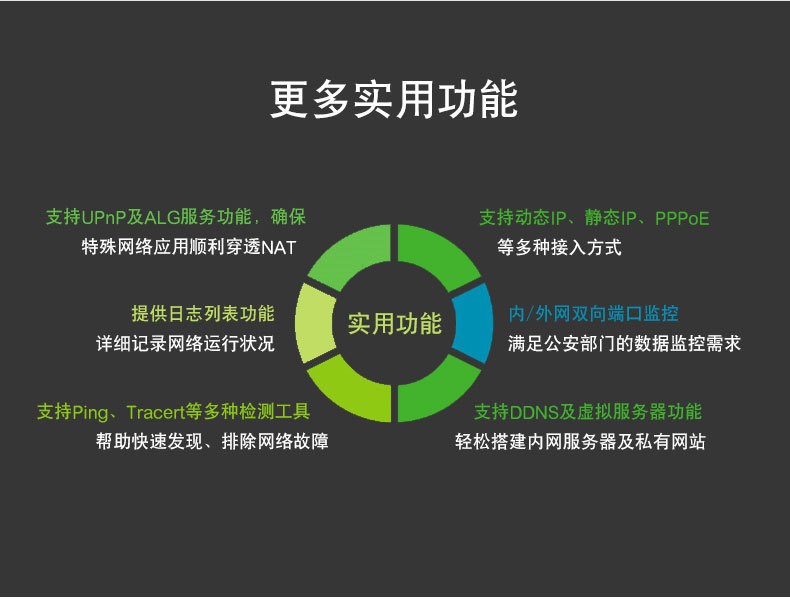 更多实用功能

支持UPnP及ALG服务功能，确保
特殊网络应用顺利穿透NAT

提供日志列表功能
详细记录网络运行状况

支持Ping、Tracert等多种检测工具
帮助快速发现、排除网络故障

实用功能

支持动态IP、静态IP、PPPoE
等多种接入方式

内/外网双向端口监控
满足公安部门的数据监控需求

支持DDNS及虚拟服务器功能
轻松搭建内网服务器及私有网站